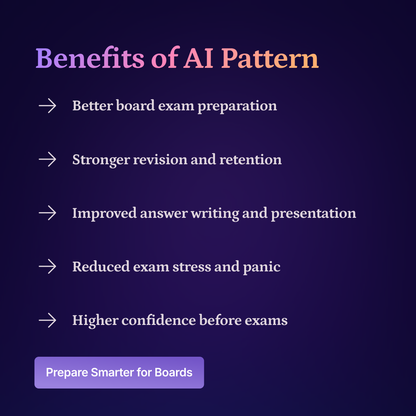 Benefits of AI Pattern

→ Better board exam preparation

→ Stronger revision and retention

→ Improved answer writing and presentation

→ Reduced exam stress and panic

→ Higher confidence before exams

Prepare Smarter for Boards